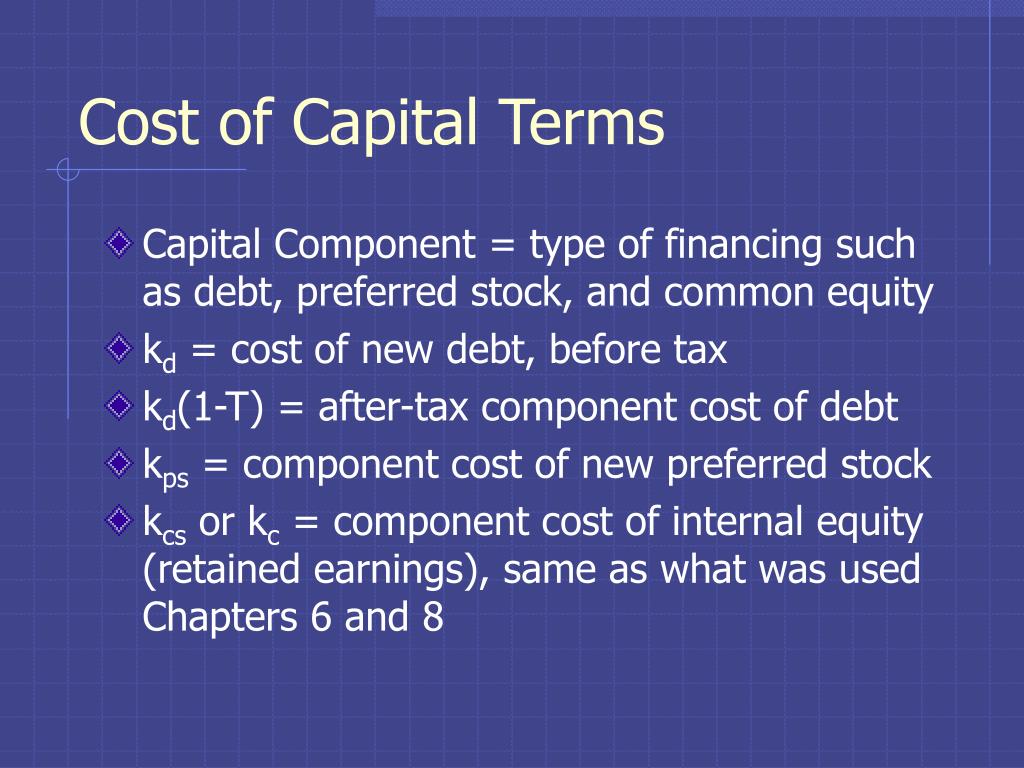 Cost of Capital Terms

Capital Component = type of financing such as debt, preferred stock, and common equity

$k_d$ = cost of new debt, before tax

$k_d$(1-T) = after-tax component cost of debt

$k_{ps}$ = component cost of new preferred stock

$k_{cs}$ or $k_c$ = component cost of internal equity (retained earnings), same as what was used Chapters 6 and 8